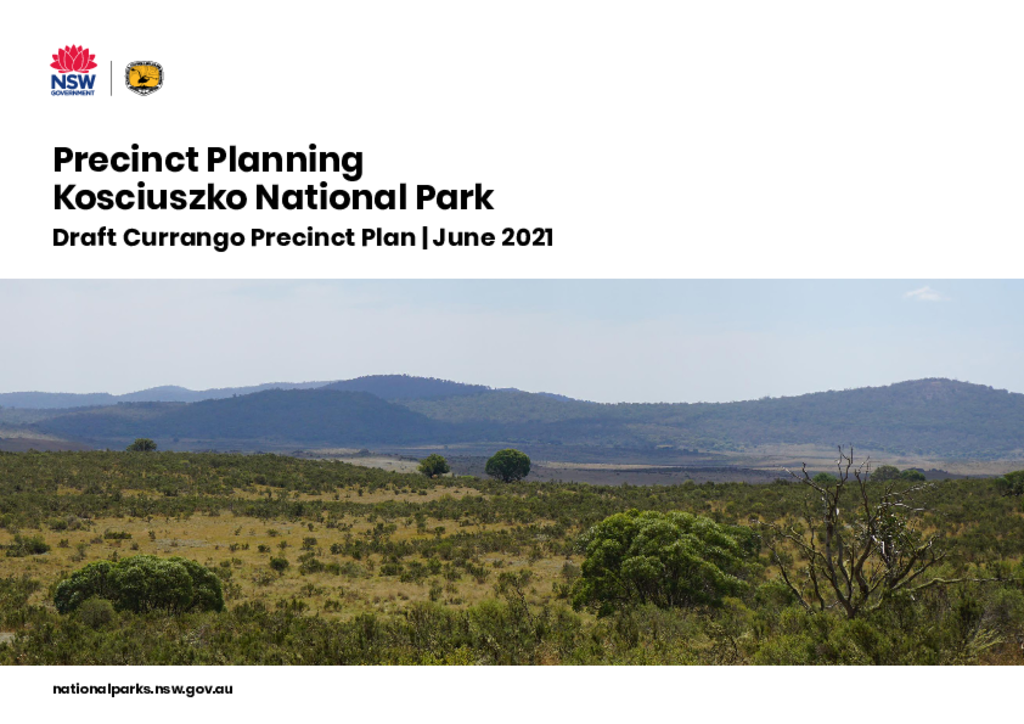 NSW GOVERNMENT

Precinct Planning
Kosciuszko National Park

Draft Currango Precinct Plan | June 2021

nationalparks.nsw.gov.au